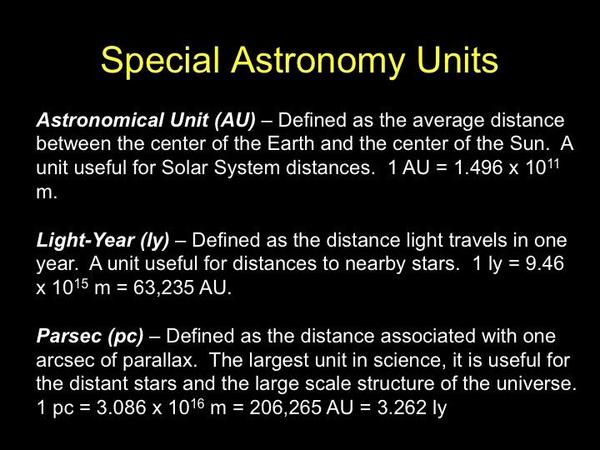 Special Astronomy Units

Astronomical Unit (AU) – Defined as the average distance between the center of the Earth and the center of the Sun. A unit useful for Solar System distances. 1 AU = 1.496 x $10^{11}$ m.

Light-Year (ly) – Defined as the distance light travels in one year. A unit useful for distances to nearby stars. 1 ly = 9.46 x $10^{15}$ m = 63,235 AU.

Parsec (pc) – Defined as the distance associated with one arcsec of parallax. The largest unit in science, it is useful for the distant stars and the large scale structure of the universe. 1 pc = 3.086 x $10^{16}$ m = 206,265 AU = 3.262 ly